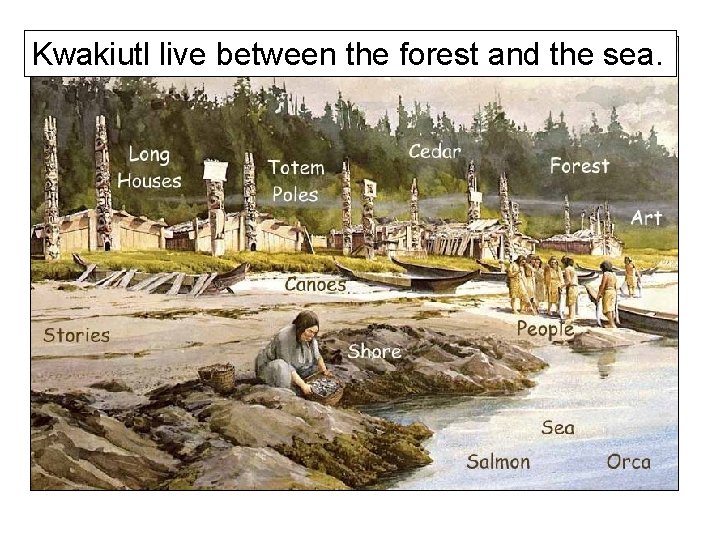 Kwakiutl live between the forest and the sea.

Long Houses

Totem Poles

Cedar

Forest

Art

Canoes

Stories

Shore

People

Sea

Salmon

Orca